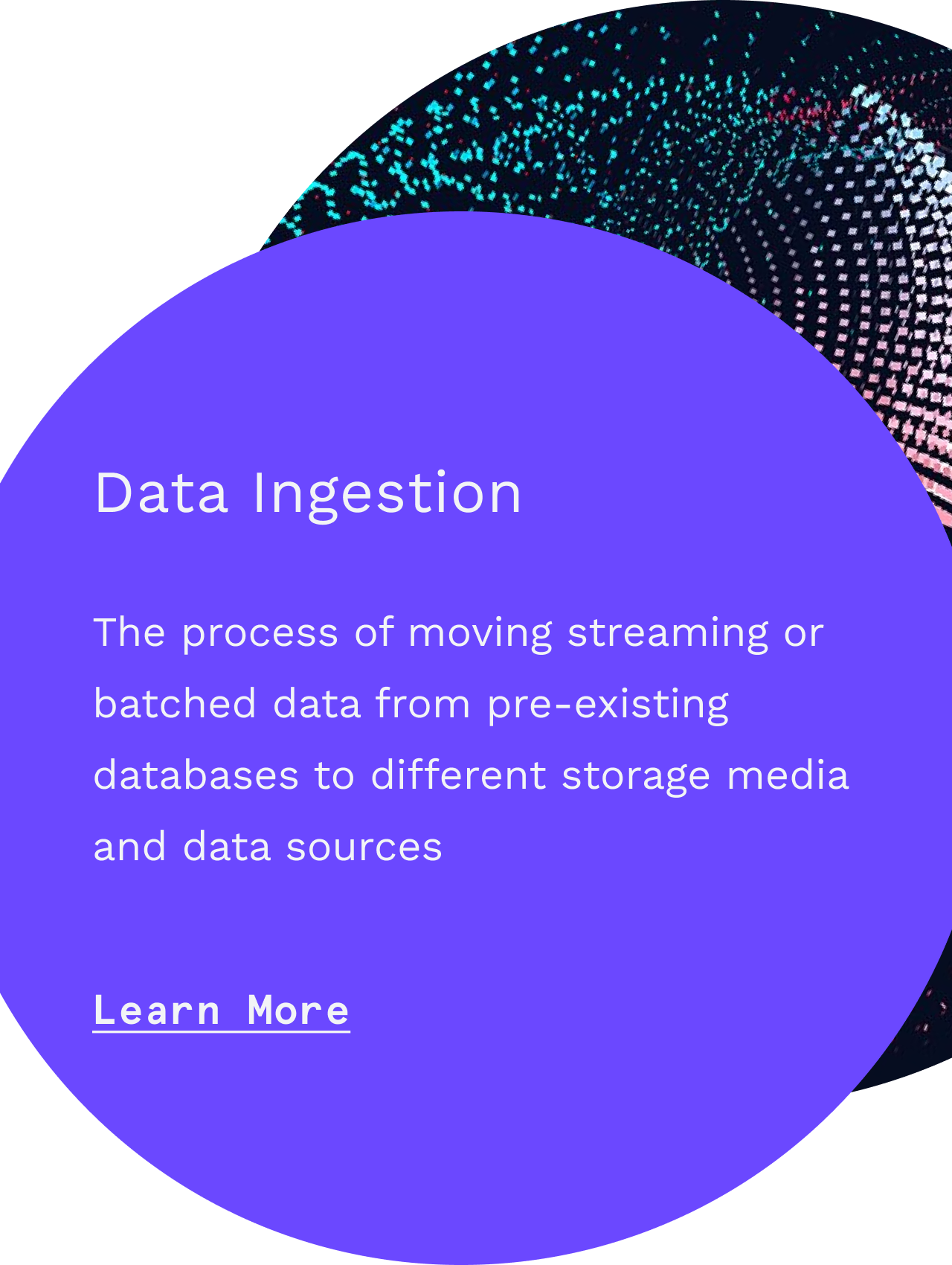 Data Ingestion

The process of moving streaming or batched data from pre-existing databases to different storage media and data sources

Learn More